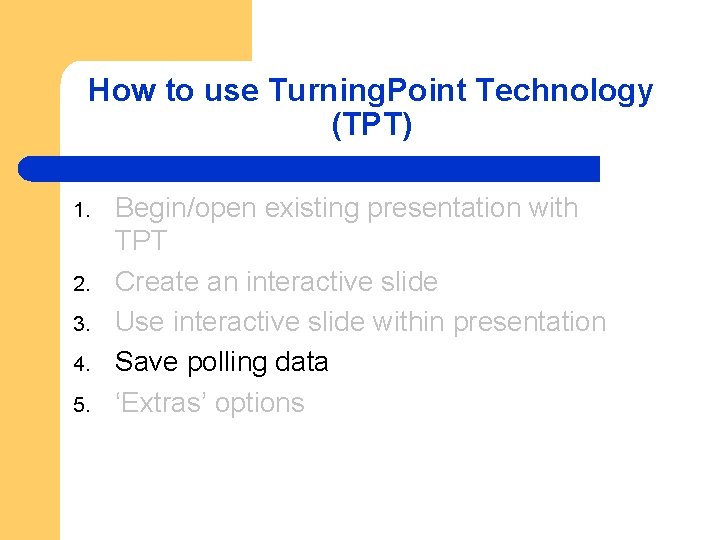 How to use TurningPoint Technology (TPT)

1. Begin/open existing presentation with TPT
2. Create an interactive slide
3. Use interactive slide within presentation
4. Save polling data
5. ‘Extras’ options